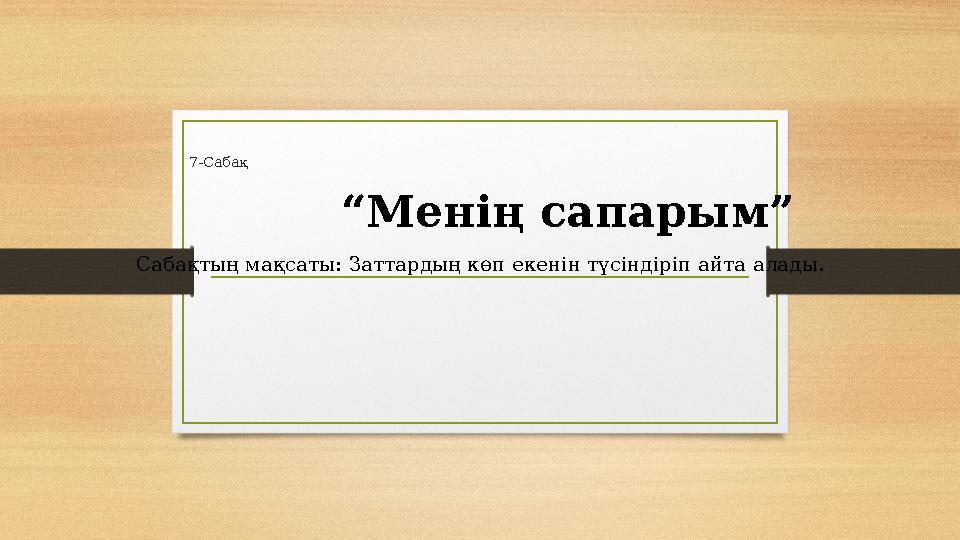 7-Сабақ

“Менің сапарым”

Сабақтың мақсаты: Заттардың көп екенін түсіндіріп айта алады.